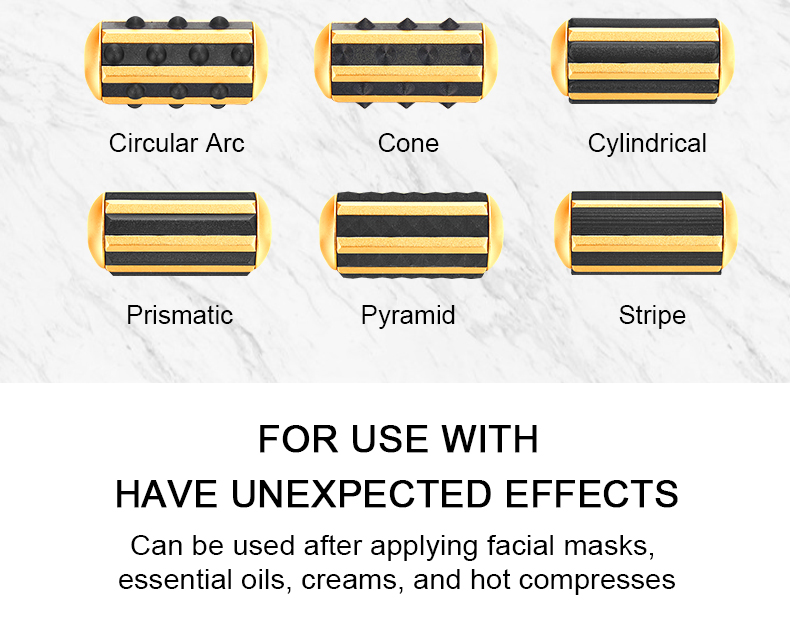 Circular Arc

Cone

Cylindrical

Prismatic

Pyramid

Stripe

FOR USE WITH
HAVE UNEXPECTED EFFECTS

Can be used after applying facial masks, essential oils, creams, and hot compresses